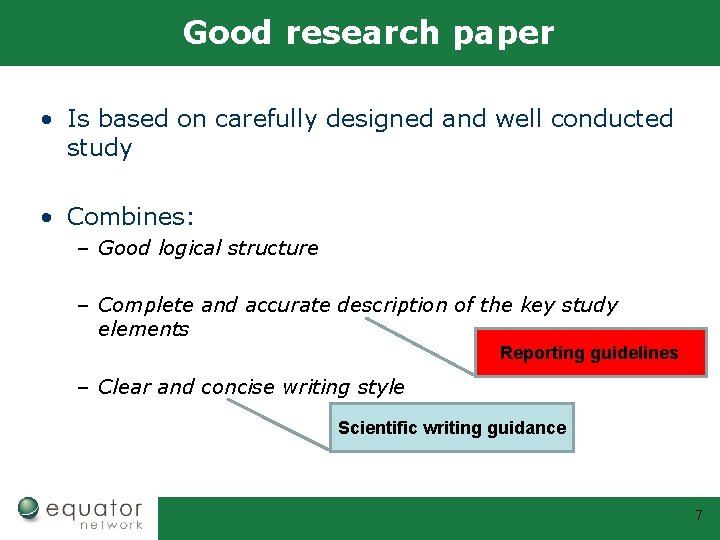 Good research paper

• Is based on carefully designed and well conducted study

• Combines:
– Good logical structure

– Complete and accurate description of the key study elements

Reporting guidelines

– Clear and concise writing style

Scientific writing guidance

equator network

7